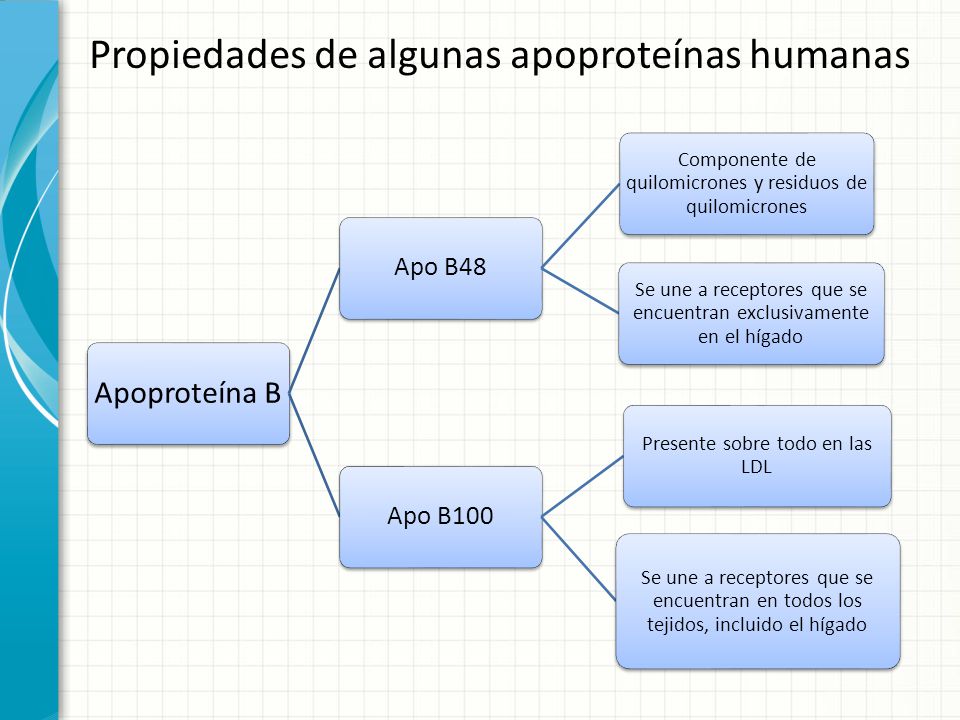 Propiedades de algunas apoproteínas humanas

Apoproteína B

Apo B48

Componente de quilomicrones y residuos de quilomicrones

Se une a receptores que se encuentran exclusivamente en el hígado

Apo B100

Presente sobre todo en las LDL

Se une a receptores que se encuentran en todos los tejidos, incluido el hígado